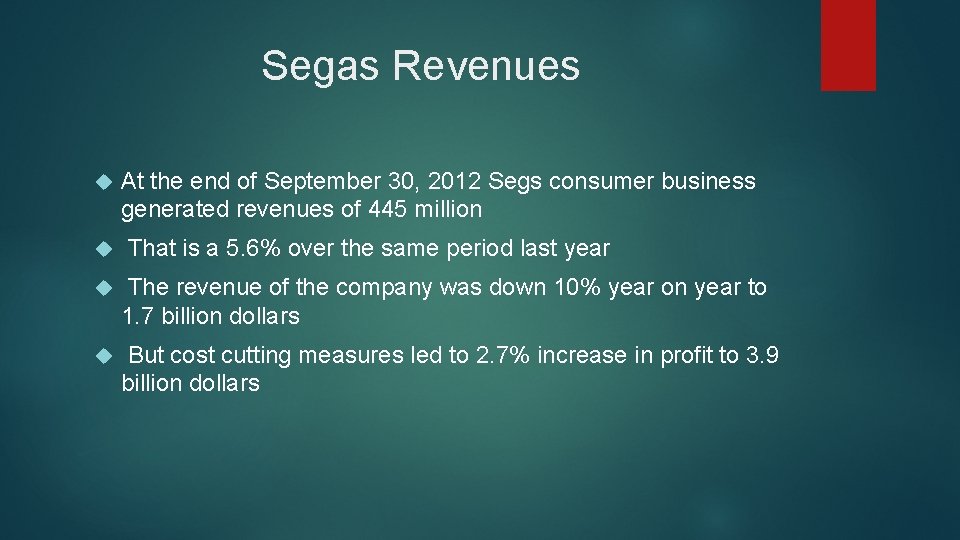 Segas Revenues

At the end of September 30, 2012 Segs consumer business generated revenues of 445 million

That is a 5.6% over the same period last year

The revenue of the company was down 10% year on year to 1.7 billion dollars

But cost cutting measures led to 2.7% increase in profit to 3.9 billion dollars